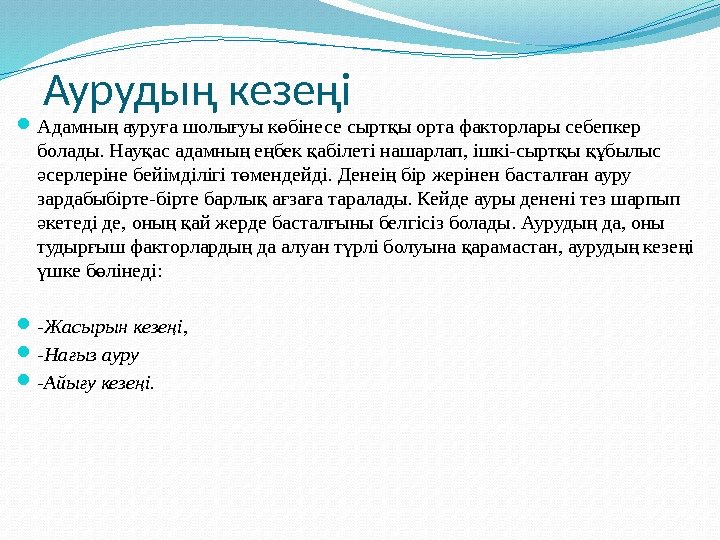 Аурудың кезеңі

Адамның ауруға шолығуы көбінесе сыртқы орта факторлары себепкер болады. Науқас адамның еңбек қабілеті нашарлап, ішкі-сыртқы құбылыс әсерлеріне бейімділігі төмендейді. Денеің бір жерінен басталған ауру зардабыбірте-бірте барлық ағзаға таралады. Кейде ауры денені тез шарпып әкетеді де, оның қай жерде басталғыны белгісіз болады. Аурудың да, оны тудырғыш факторлардың да алуан түрлі болуына қарамастан, аурудың кезеңі үшке бөлінеді:

-Жасырын кезеңі,
-Нағыз ауру
-Айығу кезеңі.